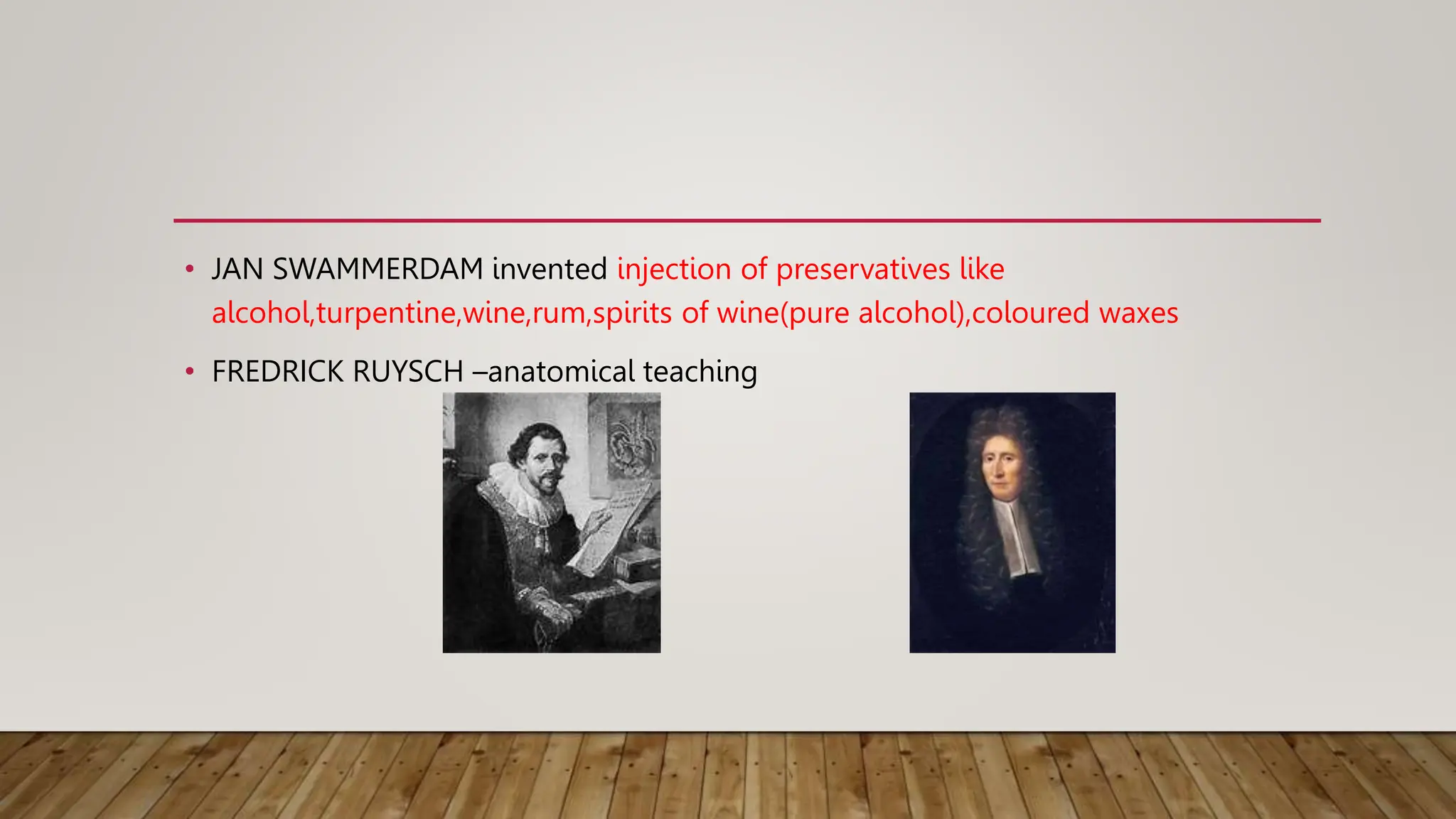 • JAN SWAMMERDAM invented injection of preservatives like alcohol,turpentine,wine,rum,spirits of wine(pure alcohol),coloured waxes

• FREDRICK RUYSCH –anatomical teaching